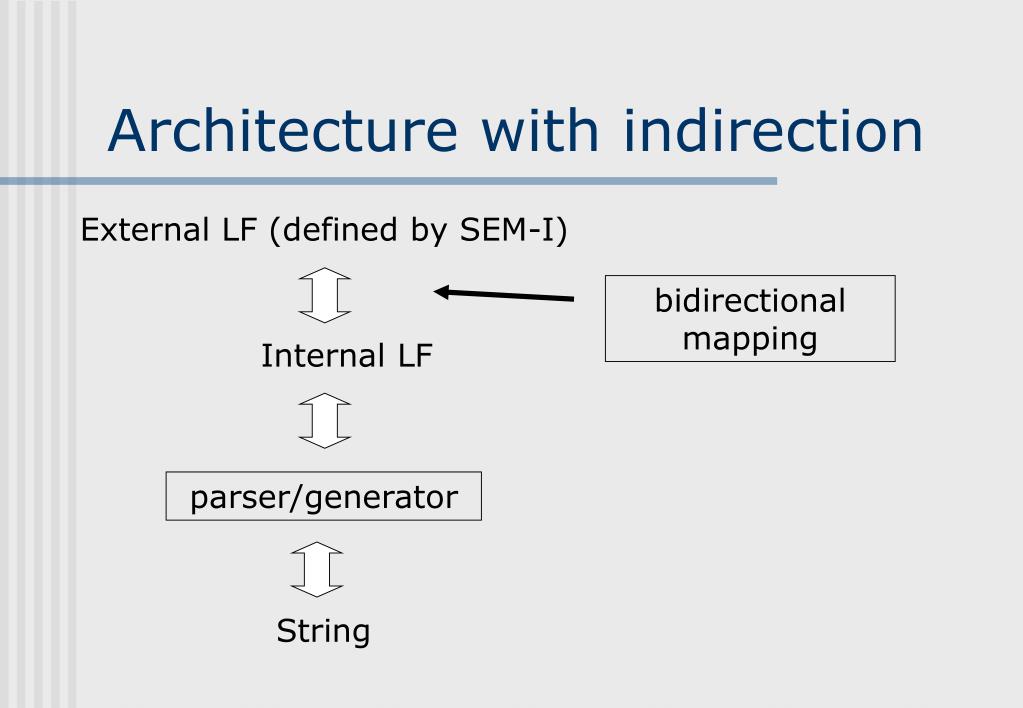 Architecture with indirection

External LF (defined by SEM-I)

bidirectional mapping

Internal LF

parser/generator

String